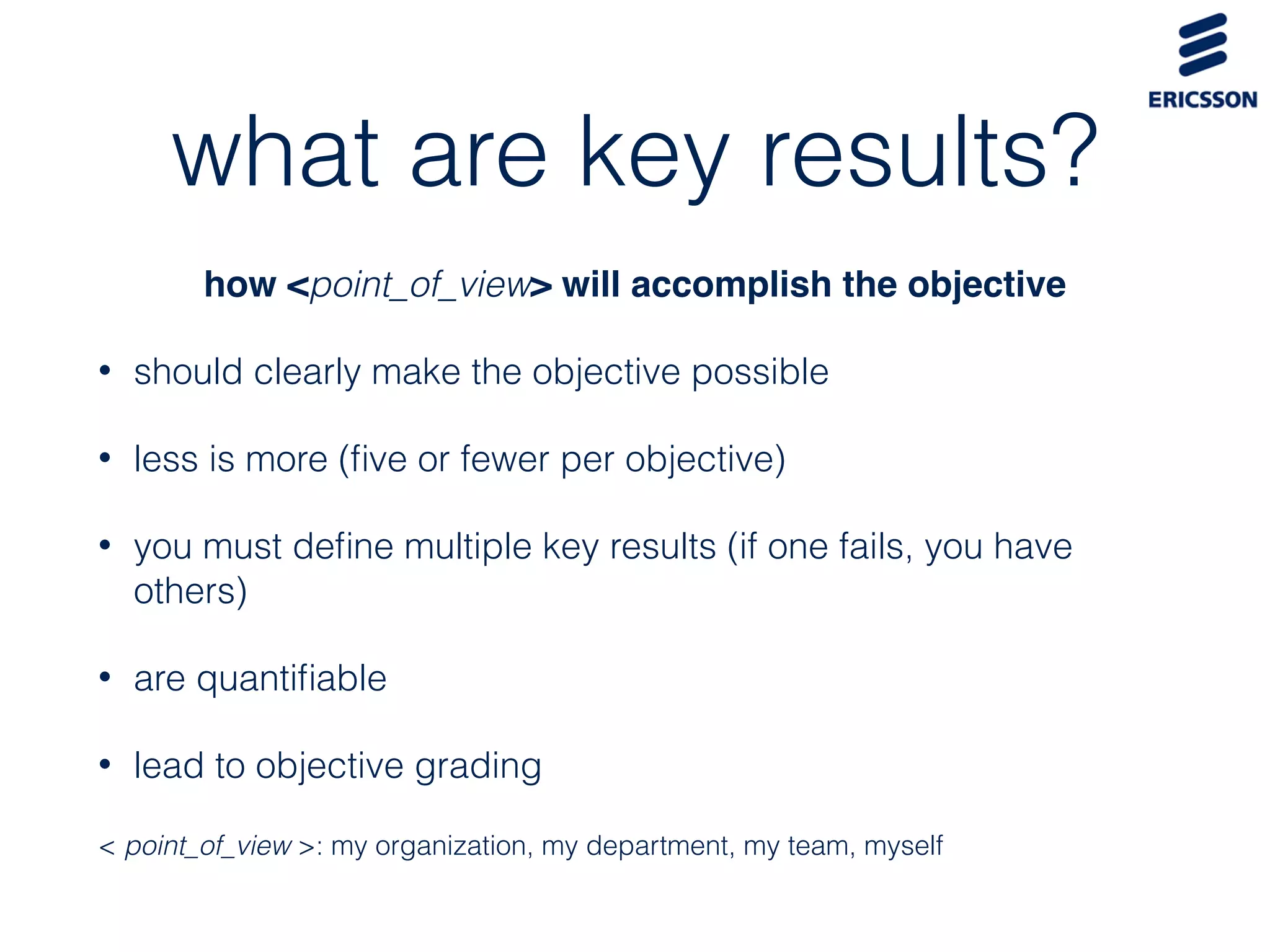 ERICSSON

what are key results?

how <point_of_view> will accomplish the objective

• should clearly make the objective possible

• less is more (five or fewer per objective)

• you must define multiple key results (if one fails, you have others)

• are quantifiable

• lead to objective grading

< point_of_view >: my organization, my department, my team, myself